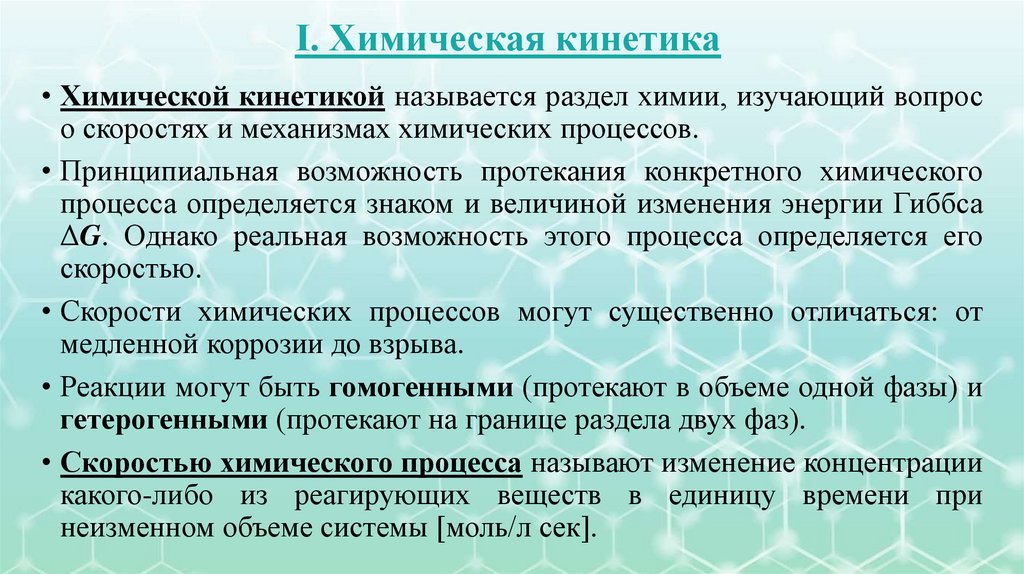 I. Химическая кинетика

• Химической кинетикой называется раздел химии, изучающий вопрос о скоростях и механизмах химических процессов.

• Принципиальная возможность протекания конкретного химического процесса определяется знаком и величиной изменения энергии Гиббса $\Delta G$. Однако реальная возможность этого процесса определяется его скоростью.

• Скорости химических процессов могут существенно отличаться: от медленной коррозии до взрыва.

• Реакции могут быть гомогенными (протекают в объеме одной фазы) и гетерогенными (протекают на границе раздела двух фаз).

• Скоростью химического процесса называют изменение концентрации какого-либо из реагирующих веществ в единицу времени при неизменном объеме системы [моль/л сек].